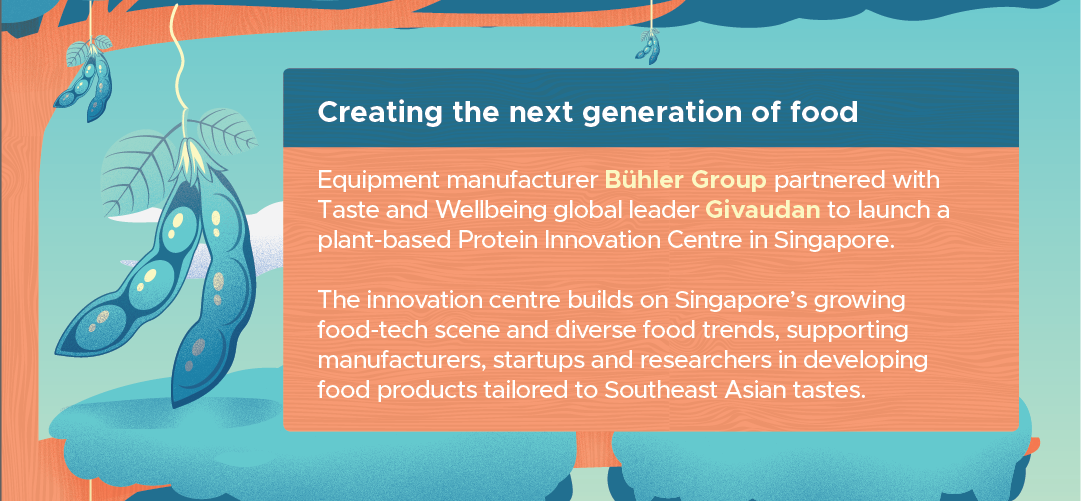 Creating the next generation of food

Equipment manufacturer Bühler Group partnered with Taste and Wellbeing global leader Givaudan to launch a plant-based Protein Innovation Centre in Singapore.

The innovation centre builds on Singapore's growing food-tech scene and diverse food trends, supporting manufacturers, startups and researchers in developing food products tailored to Southeast Asian tastes.